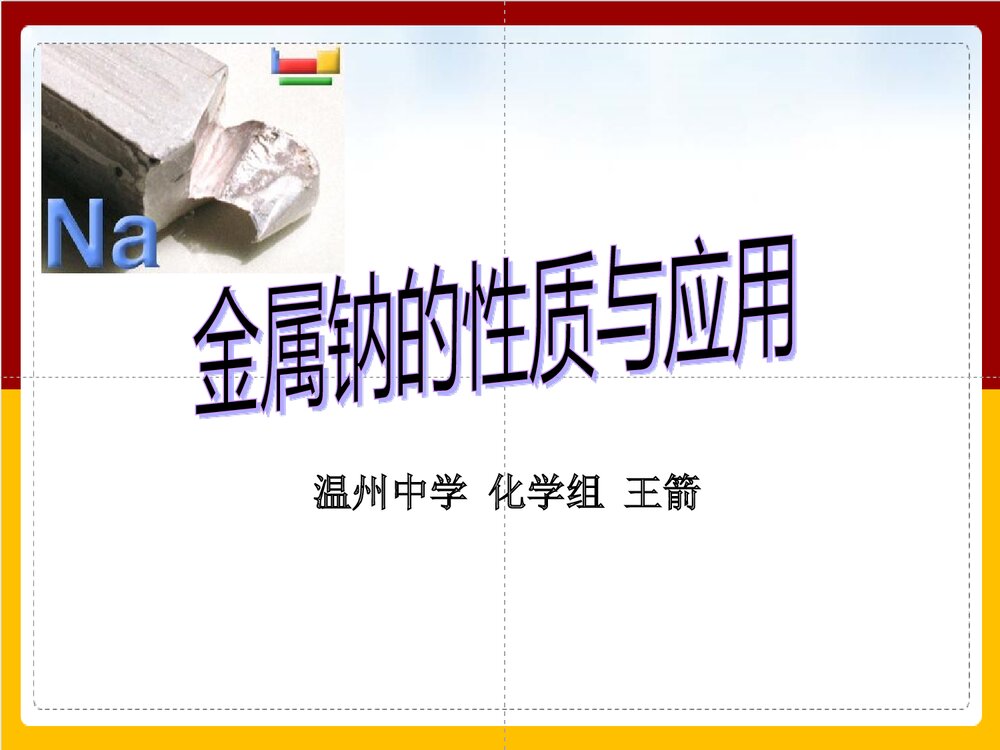 Na

金属钠的性质与应用

温州中学 化学组 王箭